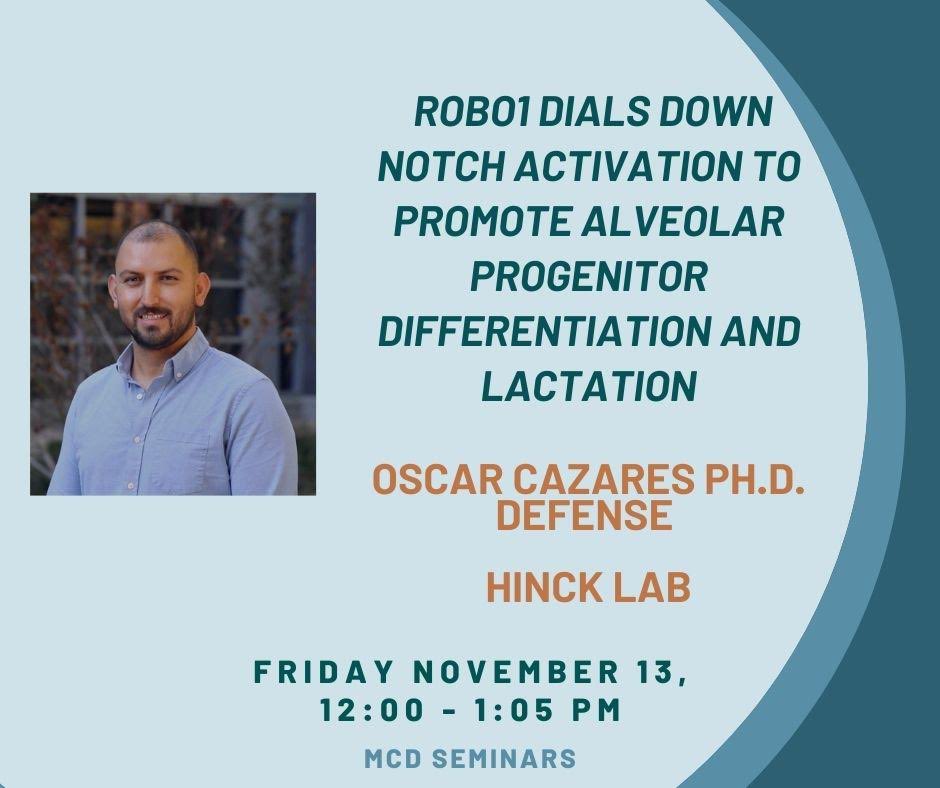 ROBO1 DIALS DOWN NOTCH ACTIVATION TO PROMOTE ALVEOLAR PROGENITOR DIFFERENTIATION AND LACTATION

OSCAR CAZARES PH.D. DEFENSE

HINCK LAB

FRIDAY NOVEMBER 13, 12:00 - 1:05 PM

MCD SEMINARS